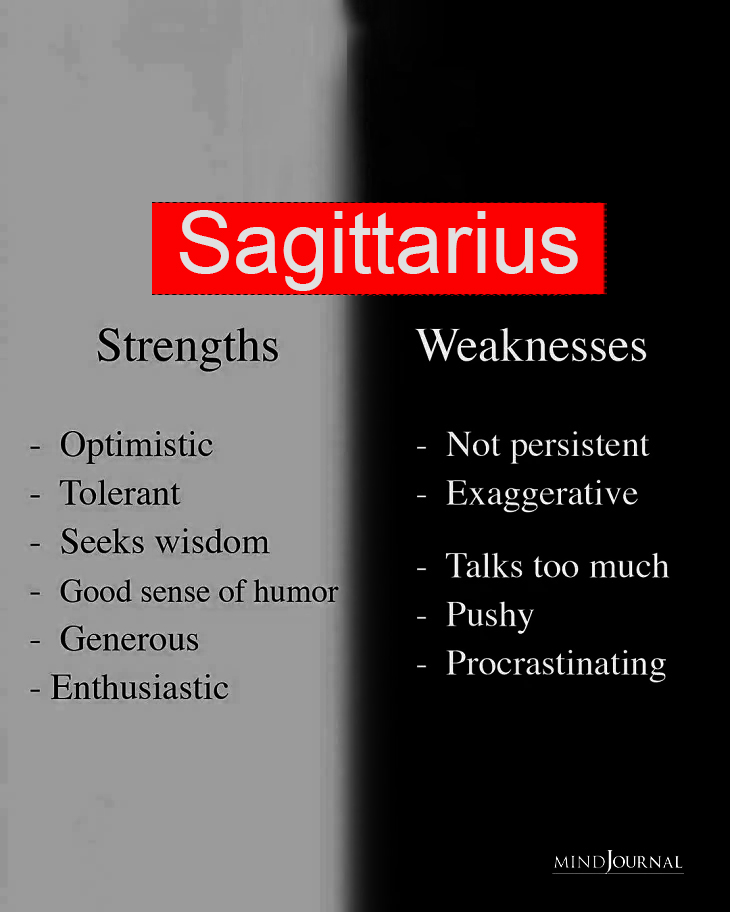 Sagittarius

Strengths

- Optimistic
- Tolerant
- Seeks wisdom
- Good sense of humor
- Generous
- Enthusiastic

Weaknesses

- Not persistent
- Exaggerative
- Talks too much
- Pushy
- Procrastinating

MINDJOURNAL